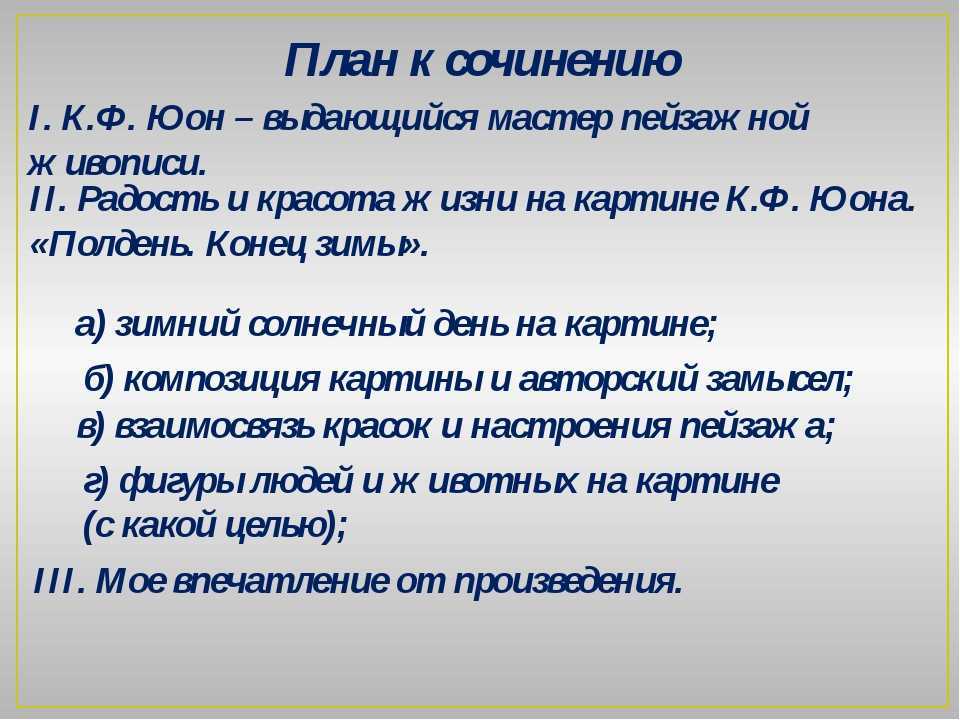 План к сочинению

I. К.Ф. Юон – выдающийся мастер пейзажной живописи.

II. Радость и красота жизни на картине К.Ф. Юона. «Полдень. Конец зимы».

а) зимний солнечный день на картине;

б) композиция картины и авторский замысел;

в) взаимосвязь красок и настроения пейзажа;

г) фигуры людей и животных на картине (с какой целью);

III. Мое впечатление от произведения.